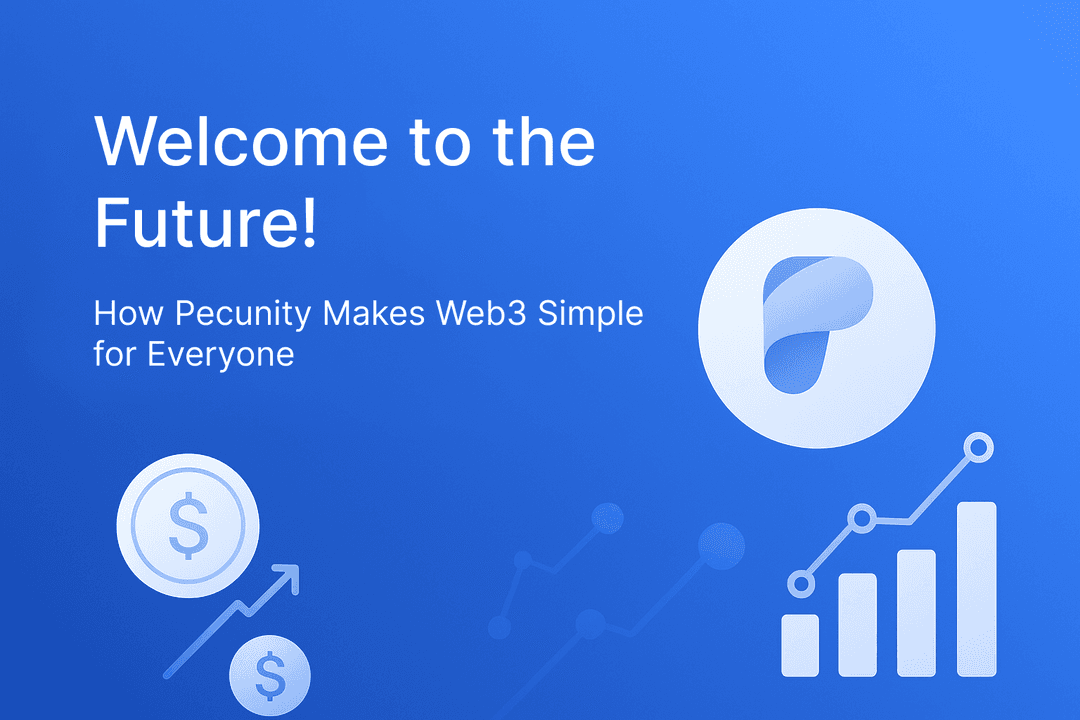 Welcome to the Future!

How Pecunity Makes Web3 Simple for Everyone

$

$